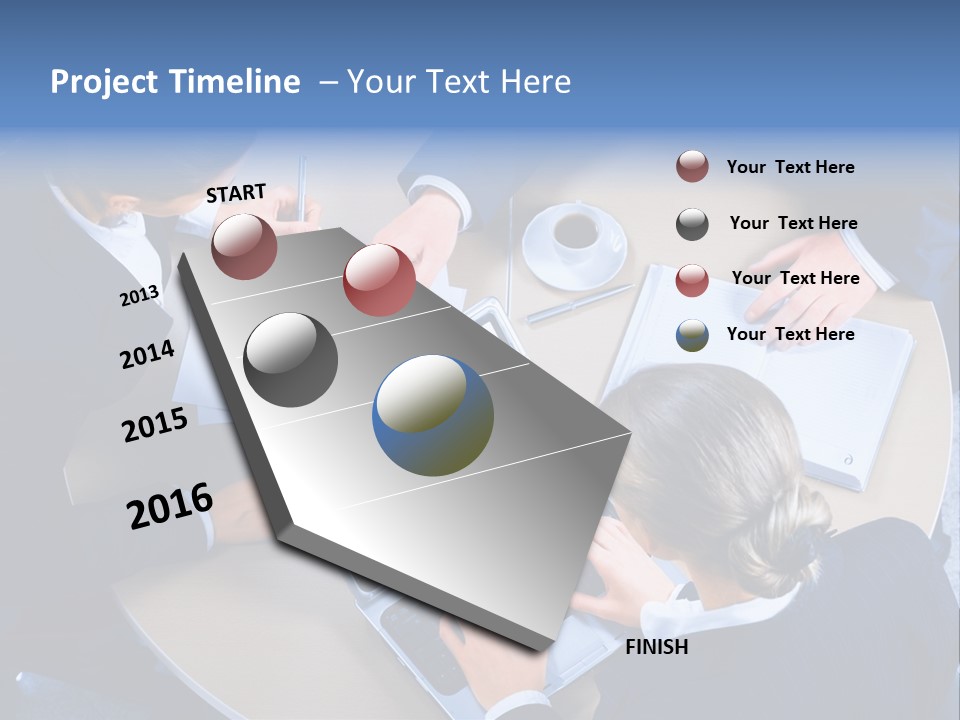 Project Timeline – Your Text Here

START

2013

2014

2015

2016

FINISH

Your Text Here

Your Text Here

Your Text Here

Your Text Here